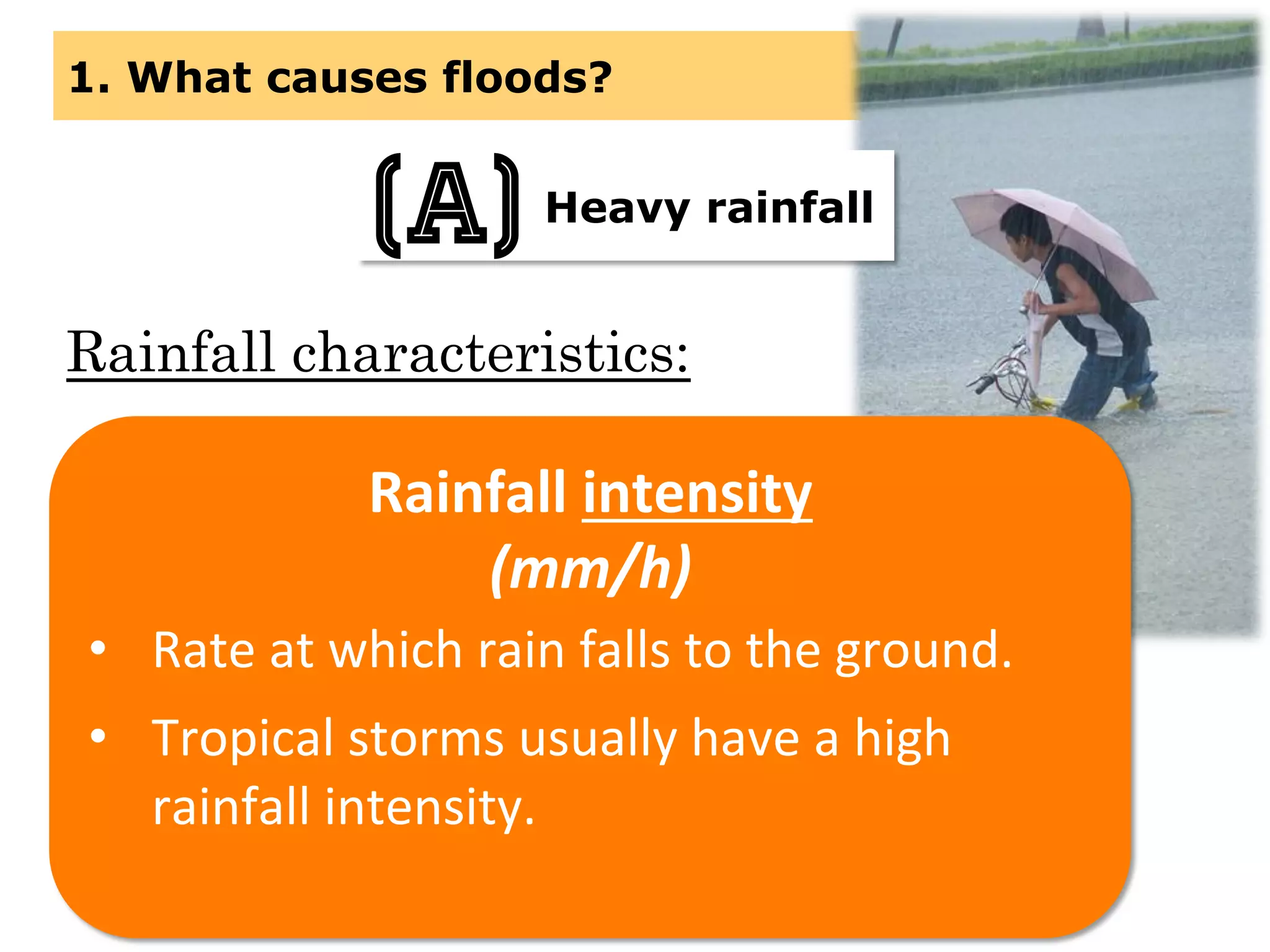 1. What causes floods?

(A) Heavy rainfall

Rainfall characteristics:

Rainfall intensity
(mm/h)

• Rate at which rain falls to the ground.
• Tropical storms usually have a high rainfall intensity.